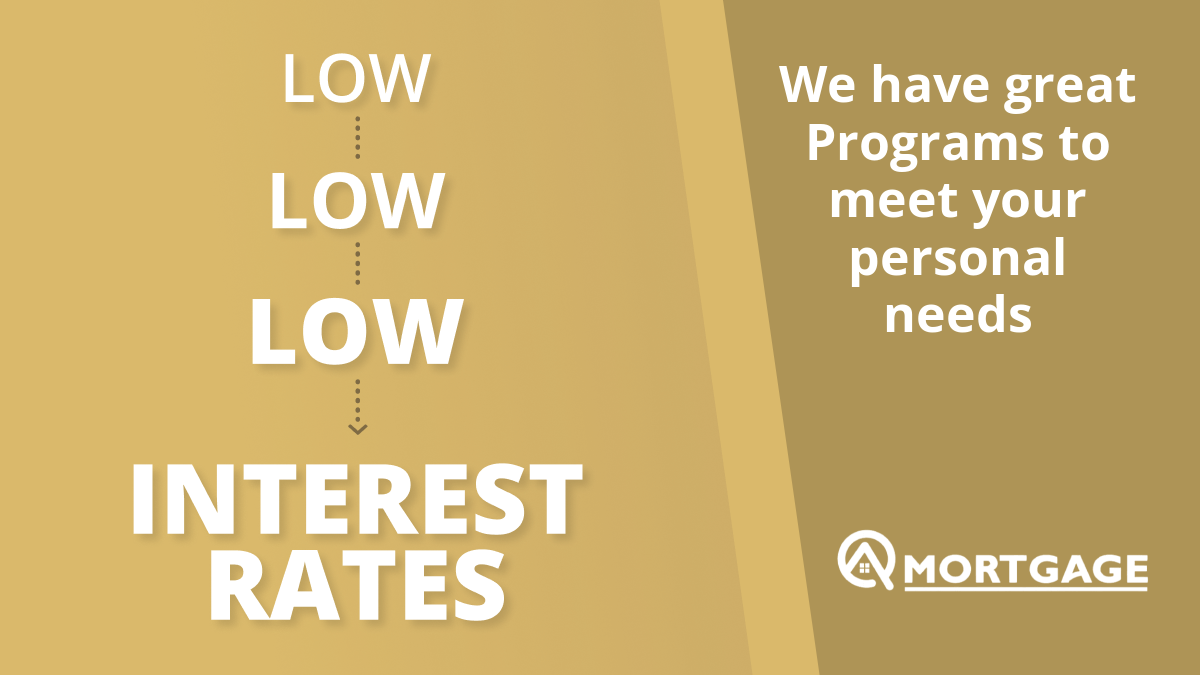 LOW
LOW
LOW
INTEREST RATES

We have great Programs to meet your personal needs

MORTGAGE